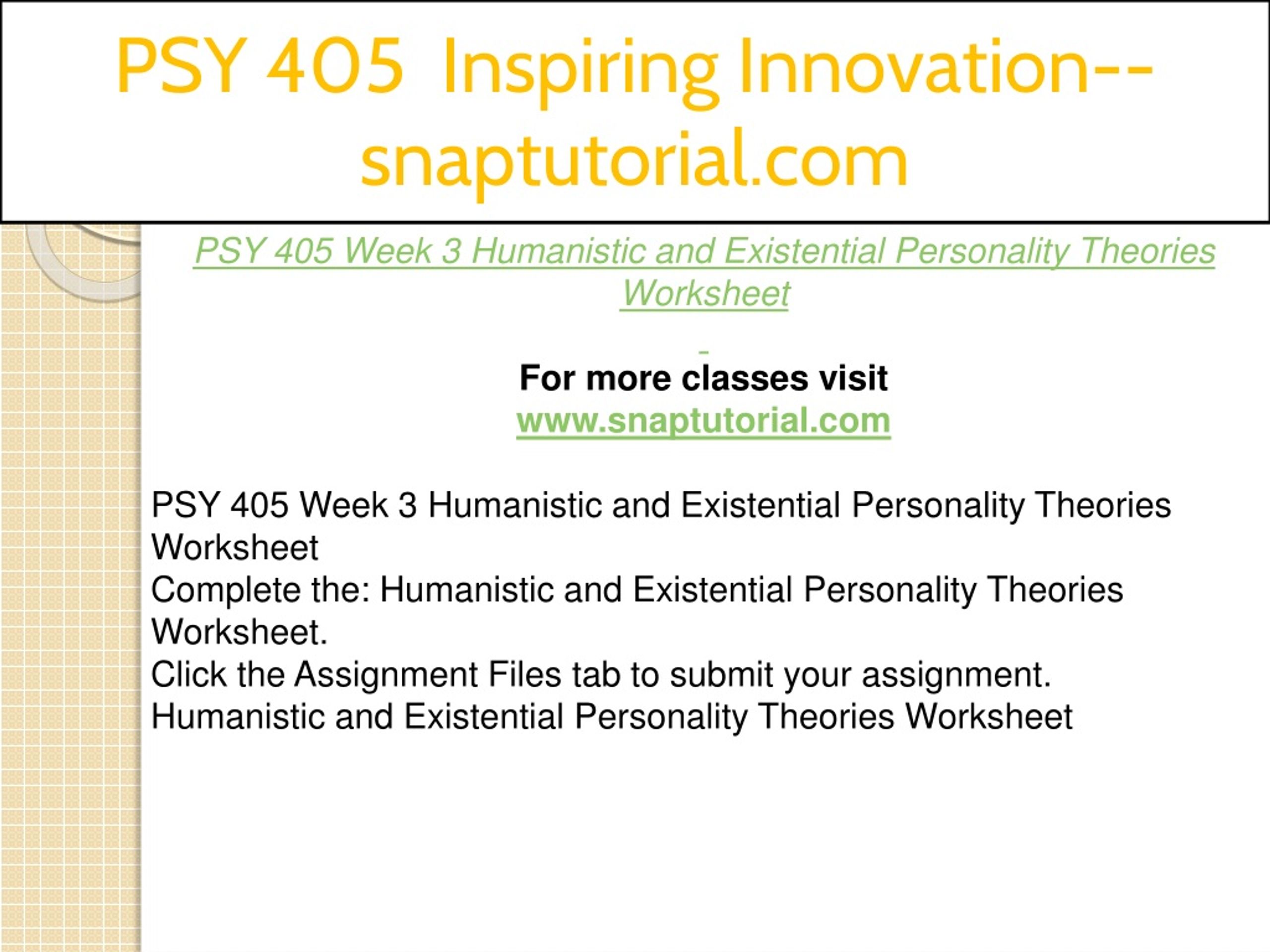 PSY 405 Inspiring Innovation--snaptutorial.com

PSY 405 Week 3 Humanistic and Existential Personality Theories Worksheet

For more classes visit
www.snaptutorial.com

PSY 405 Week 3 Humanistic and Existential Personality Theories Worksheet
Complete the: Humanistic and Existential Personality Theories Worksheet.
Click the Assignment Files tab to submit your assignment.
Humanistic and Existential Personality Theories Worksheet